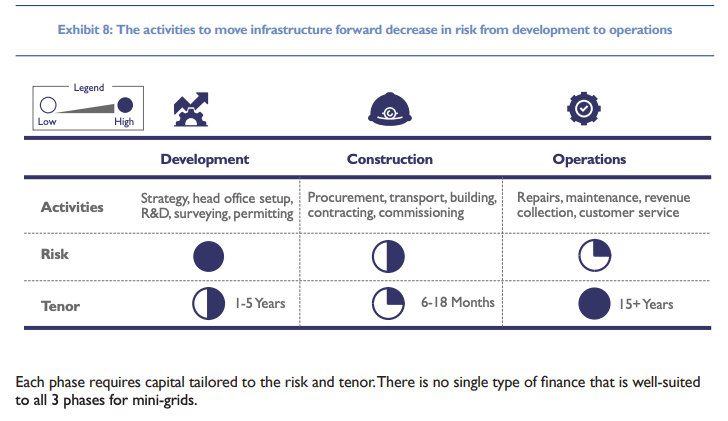 Exhibit 8: The activities to move infrastructure forward decrease in risk from development to operations

Legend
Low High

| | Development | Construction | Operations |
|---|---|---|---|
| Activities | Strategy, head office setup, R&D, surveying, permitting | Procurement, transport, building, contracting, commissioning | Repairs, maintenance, revenue collection, customer service |
| Risk | | | |
| Tenor | 1-5 Years | 6-18 Months | 15+ Years |

Each phase requires capital tailored to the risk and tenor. There is no single type of finance that is well-suited to all 3 phases for mini-grids.